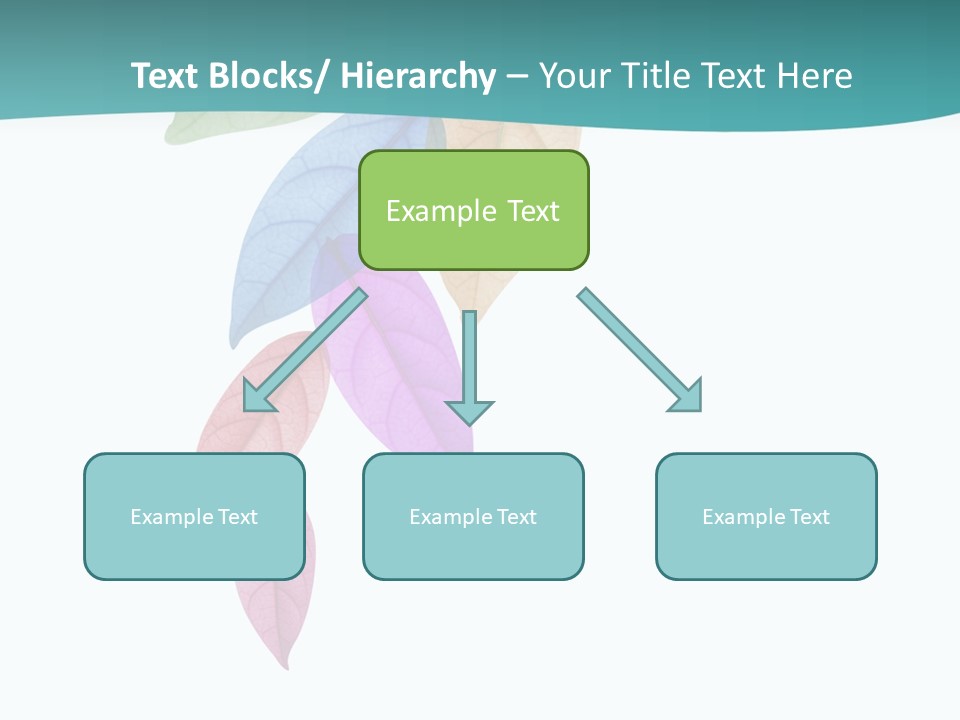 Text Blocks/ Hierarchy – Your Title Text Here

Example Text

Example Text

Example Text

Example Text